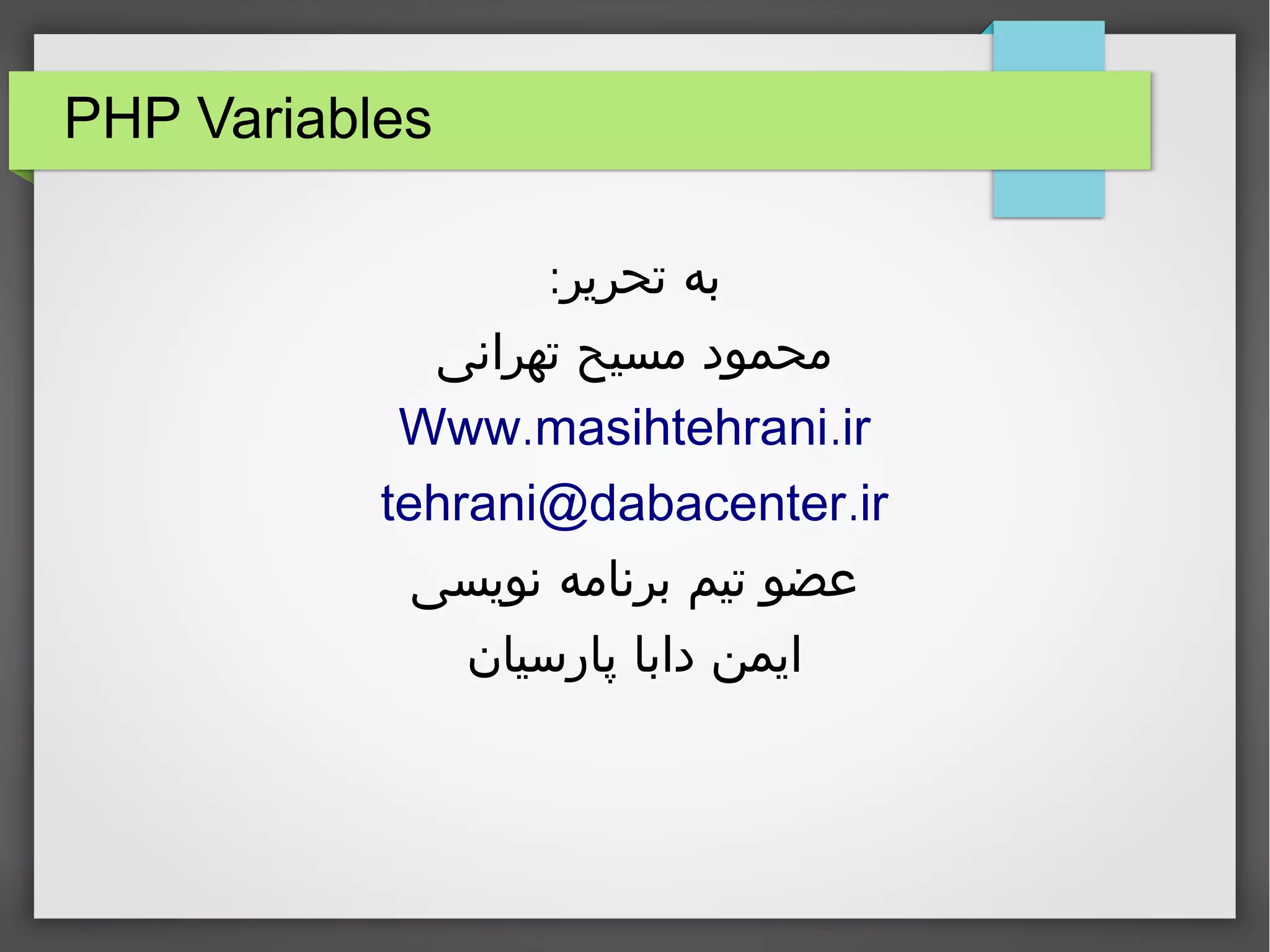 PHP Variables

به تحریر:

محمود مسیح تهرانی

Www.masihtehrani.ir

tehrani@dabacenter.ir

عضو تیم برنامه نویسی

ایمن دابا پارسیان